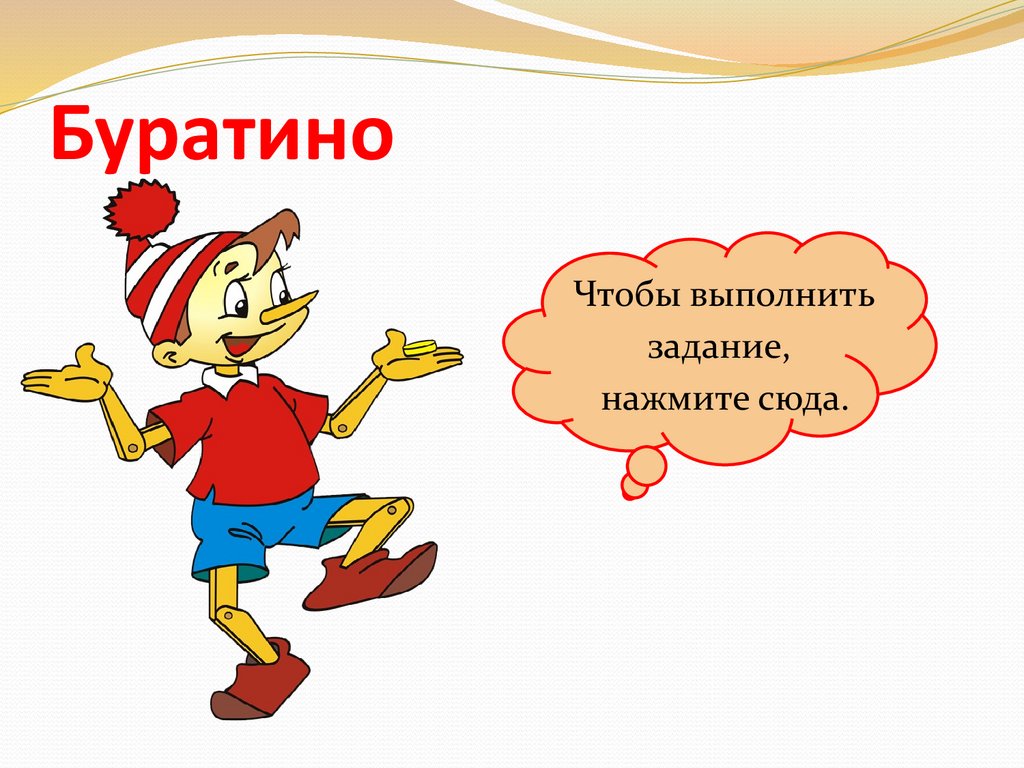 Буратино

Чтобы выполнить задание, нажмите сюда.